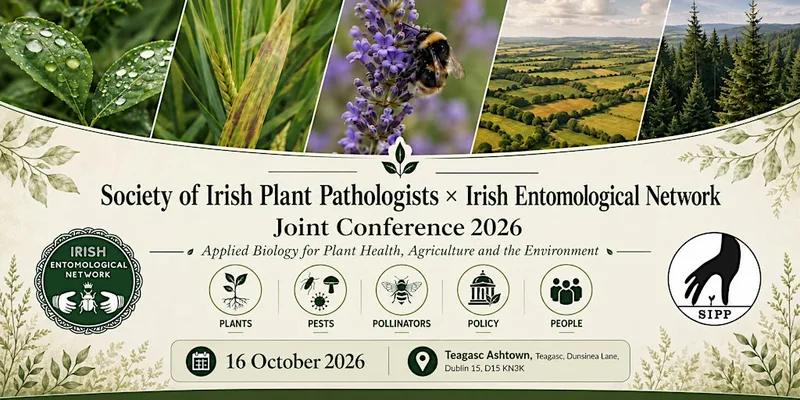 Society of Irish Plant Pathologists × Irish Entomological Network

Joint Conference 2026

Applied Biology for Plant Health, Agriculture and the Environment

IRISH ENTOMOLOGICAL NETWORK

PLANTS

PESTS

POLLINATORS

POLICY

PEOPLE

SIPP

16 October 2026

Teagasc Ashtown, Teagasc, Dunsinea Lane, Dublin 15, D15 KN3K